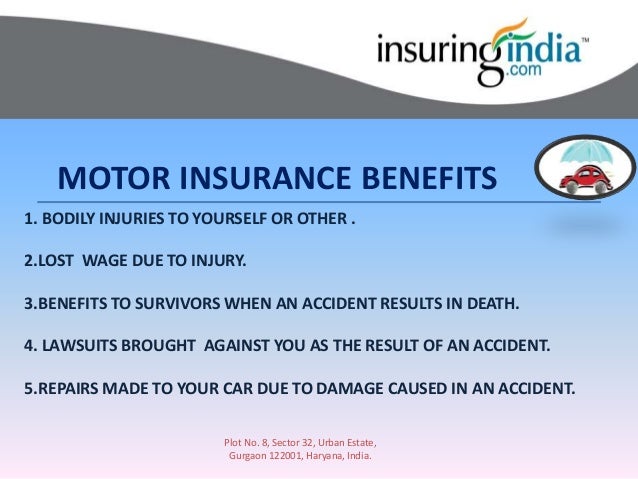 insuringindia.com™

MOTOR INSURANCE BENEFITS

1. BODILY INJURIES TO YOURSELF OR OTHER .

2.LOST WAGE DUE TO INJURY.

3.BENEFITS TO SURVIVORS WHEN AN ACCIDENT RESULTS IN DEATH.

4. LAWSUITS BROUGHT AGAINST YOU AS THE RESULT OF AN ACCIDENT.

5.REPAIRS MADE TO YOUR CAR DUE TO DAMAGE CAUSED IN AN ACCIDENT.

Plot No. 8, Sector 32, Urban Estate,
Gurgaon 122001, Haryana, India.